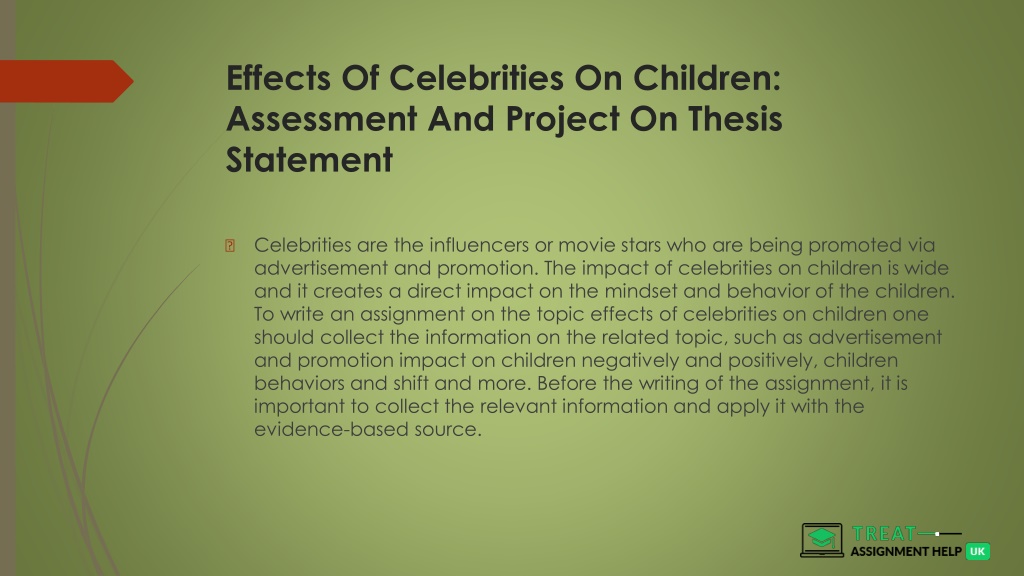 Effects Of Celebrities On Children: Assessment And Project On Thesis Statement

Celebrities are the influencers or movie stars who are being promoted via advertisement and promotion. The impact of celebrities on children is wide and it creates a direct impact on the mindset and behavior of the children. To write an assignment on the topic effects of celebrities on children one should collect the information on the related topic, such as advertisement and promotion impact on children negatively and positively, children behaviors and shift and more. Before the writing of the assignment, it is important to collect the relevant information and apply it with the evidence-based source.

TREAT ASSIGNMENT HELP UK